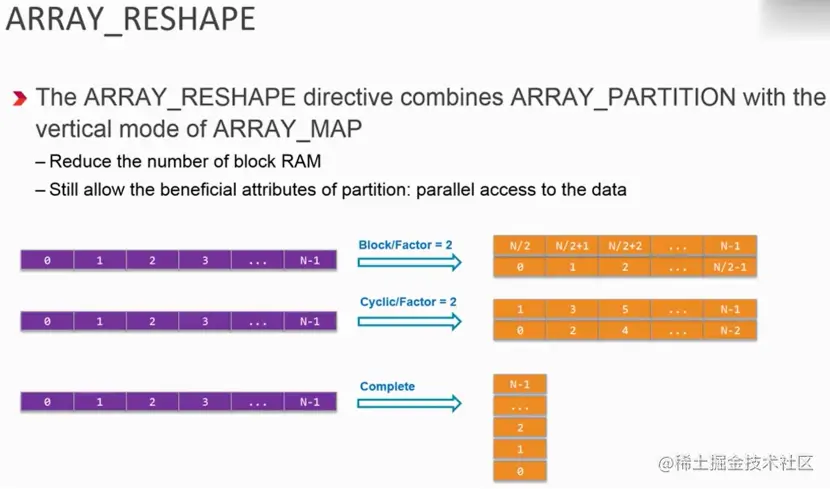 ARRAY_RESHAPE

The ARRAY_RESHAPE directive combines ARRAY_PARTITION with the vertical mode of ARRAY_MAP

– Reduce the number of block RAM

– Still allow the beneficial attributes of partition: parallel access to the data

| 0 | 1 | 2 | 3 | ... | N-1 |
|---|---|---|---|---|---|

Block/Factor = 2

| N/2 | N/2+1 | N/2+2 | ... | N-1 |
|---|---|---|---|---|
| 0 | 1 | 2 | ... | N/2-1 |

| 0 | 1 | 2 | 3 | ... | N-1 |
|---|---|---|---|---|---|

Cyclic/Factor = 2

| 1 | 3 | 5 | ... | N-1 |
|---|---|---|---|---|
| 0 | 2 | 4 | ... | N-2 |

| 0 | 1 | 2 | 3 | ... | N-1 |
|---|---|---|---|---|---|

Complete

| N-1 |
|---|
| ... |
| 2 |
| 1 |
| 0 |

@稀土掘金技术社区